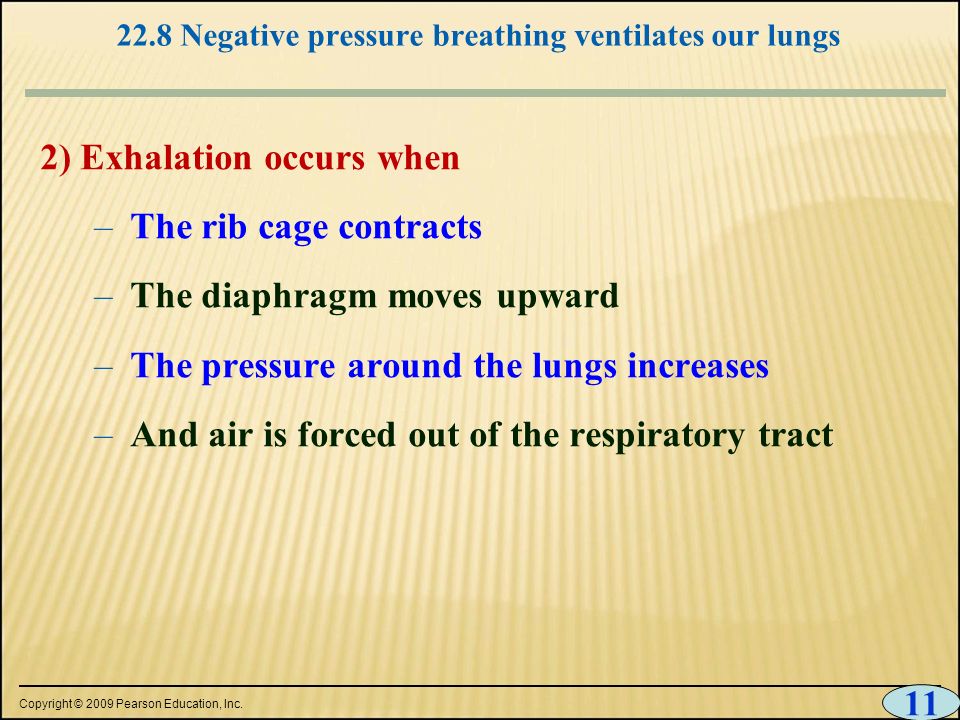 22.8 Negative pressure breathing ventilates our lungs

2) Exhalation occurs when

– The rib cage contracts

– The diaphragm moves upward

– The pressure around the lungs increases

– And air is forced out of the respiratory tract

Copyright © 2009 Pearson Education, Inc.

11